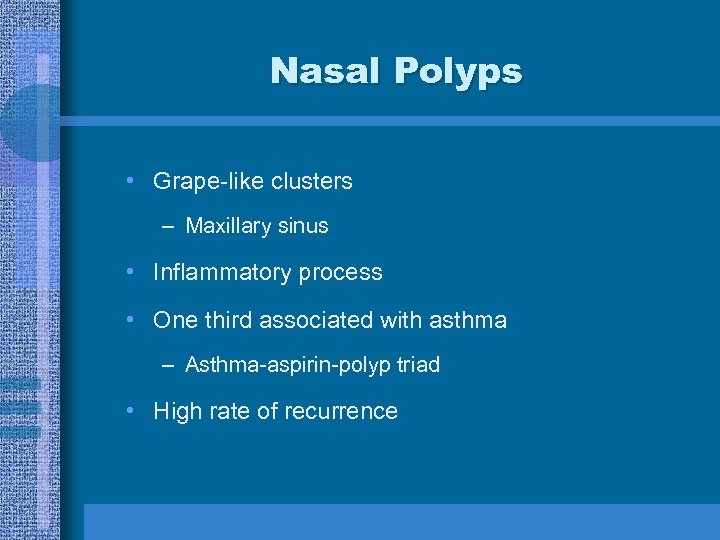 Nasal Polyps

• Grape-like clusters
– Maxillary sinus
• Inflammatory process
• One third associated with asthma
– Asthma-aspirin-polyp triad
• High rate of recurrence